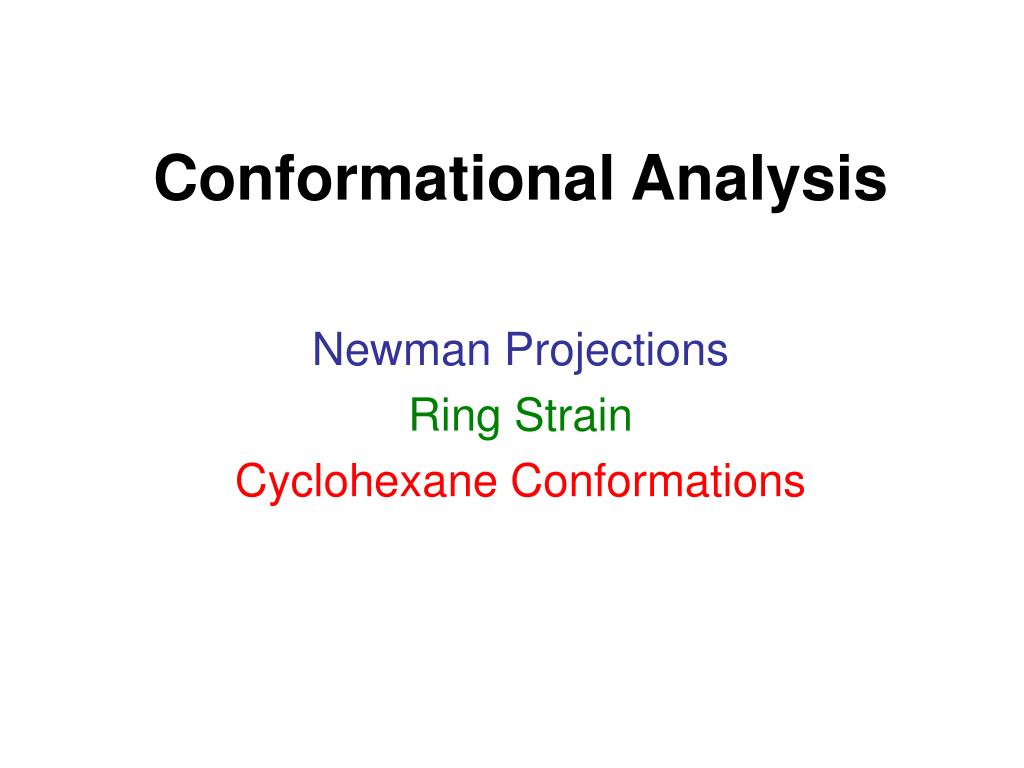 Conformational Analysis

Newman Projections
Ring Strain
Cyclohexane Conformations